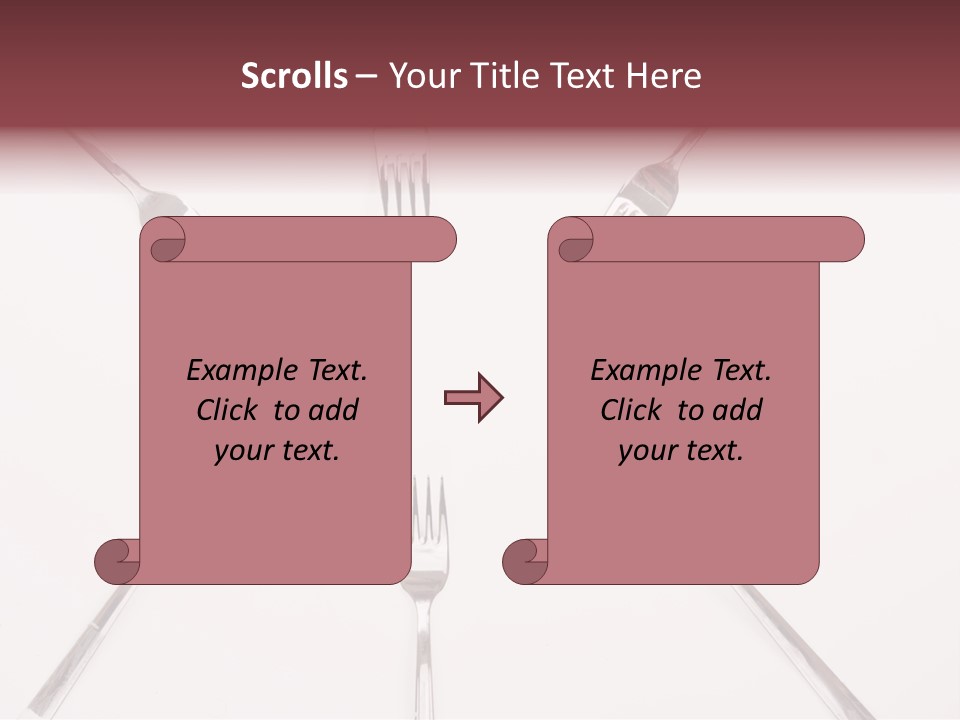 Scrolls – Your Title Text Here

Example Text. Click to add your text.

Example Text. Click to add your text.